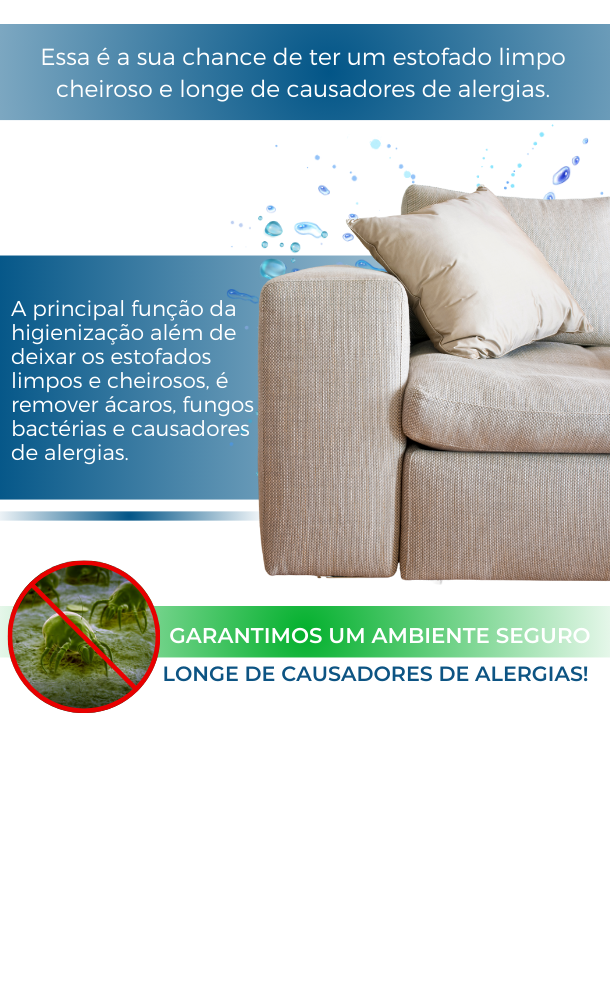 Essa é a sua chance de ter um estofado limpo cheiroso e longe de causadores de alergias.

A principal função da higienização além de deixar os estofados limpos e cheirosos, é remover ácaros, fungos bactérias e causadores de alergias.

GARANTIMOS UM AMBIENTE SEGURO
LONGE DE CAUSADORES DE ALERGIAS!